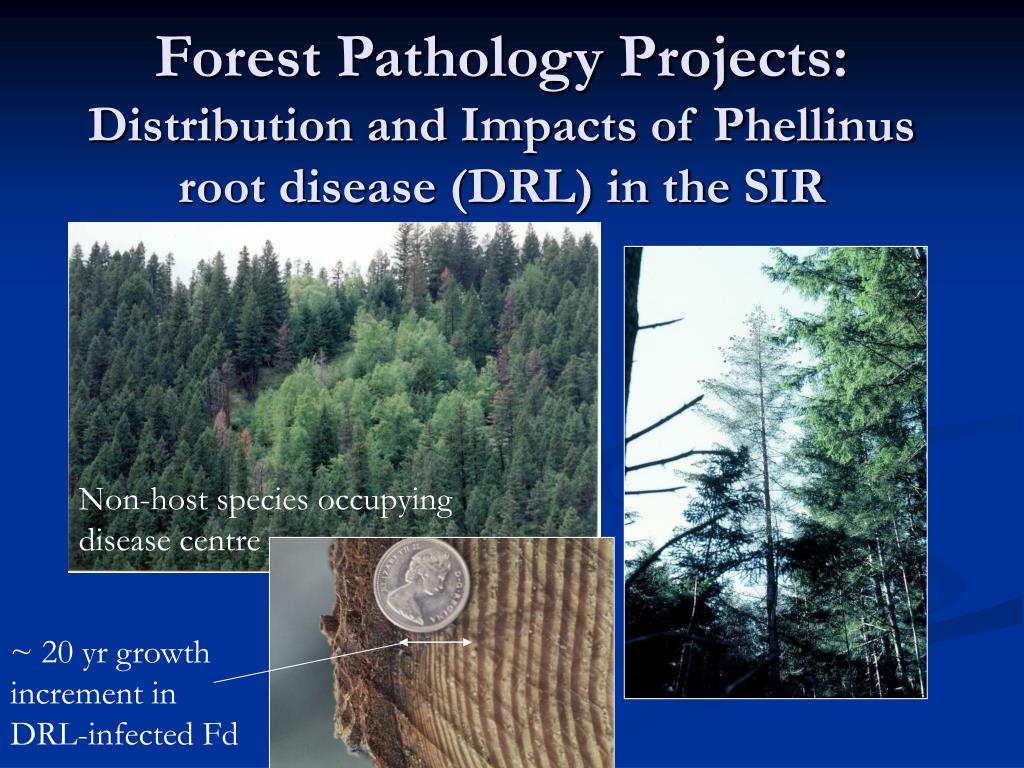 Forest Pathology Projects:
Distribution and Impacts of Phellinus root disease (DRL) in the SIR

Non-host species occupying disease centre

~ 20 yr growth increment in DRL-infected Fd